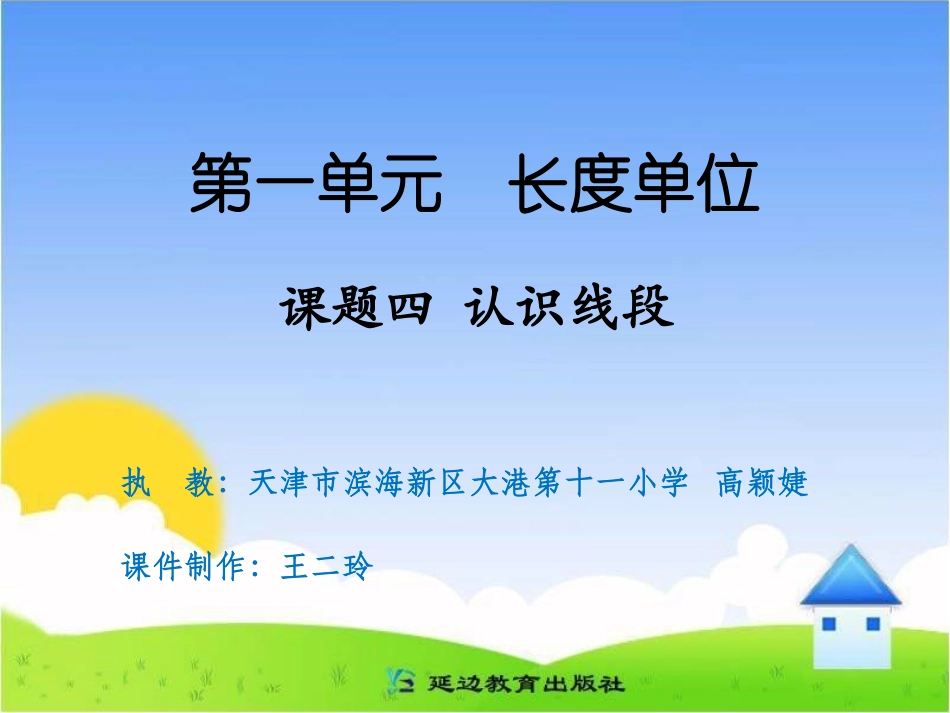 第一单元　长度单位

课题四　认识线段

执　教：天津市滨海新区大港第十一小学　高颖婕

课件制作：王二玲

延边教育出版社